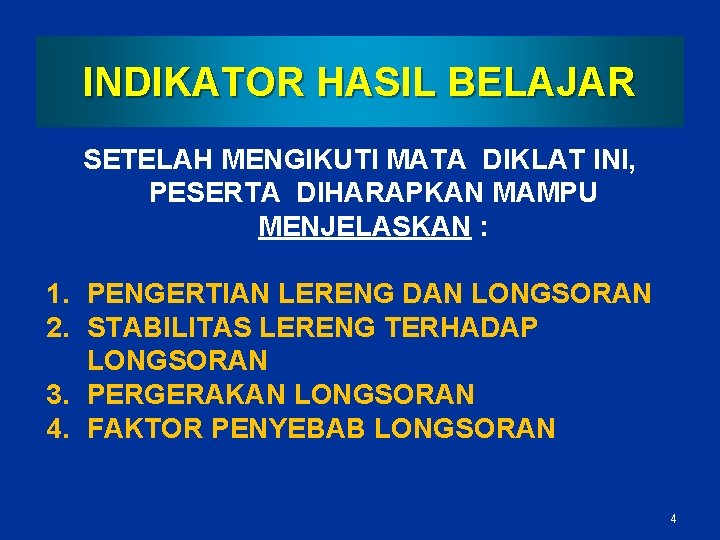 INDIKATOR HASIL BELAJAR

SETELAH MENGIKUTI MATA DIKLAT INI, PESERTA DIHARAPKAN MAMPU MENJELASKAN :

1. PENGERTIAN LERENG DAN LONGSORAN
2. STABILITAS LERENG TERHADAP LONGSORAN
3. PERGERAKAN LONGSORAN
4. FAKTOR PENYEBAB LONGSORAN

4